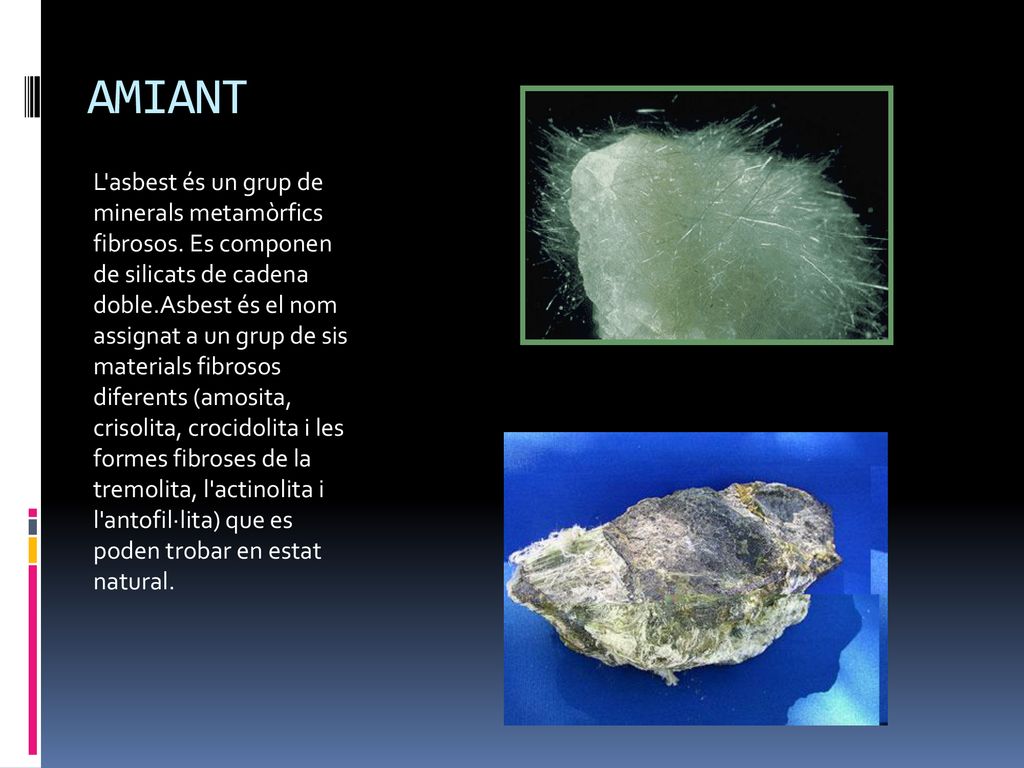 AMIANT

L'asbest és un grup de minerals metamòrfics fibrosos. Es componen de silicats de cadena doble.Asbest és el nom assignat a un grup de sis materials fibrosos diferents (amosita, crisolita, crocidolita i les formes fibroses de la tremolita, l'actinolita i l'antofil·lita) que es poden trobar en estat natural.